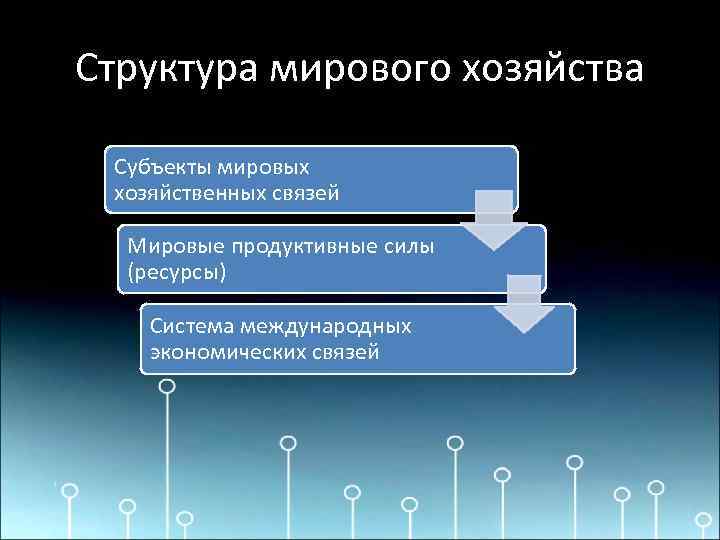 Структура мирового хозяйства

Субъекты мировых хозяйственных связей

Мировые продуктивные силы (ресурсы)

Система международных экономических связей